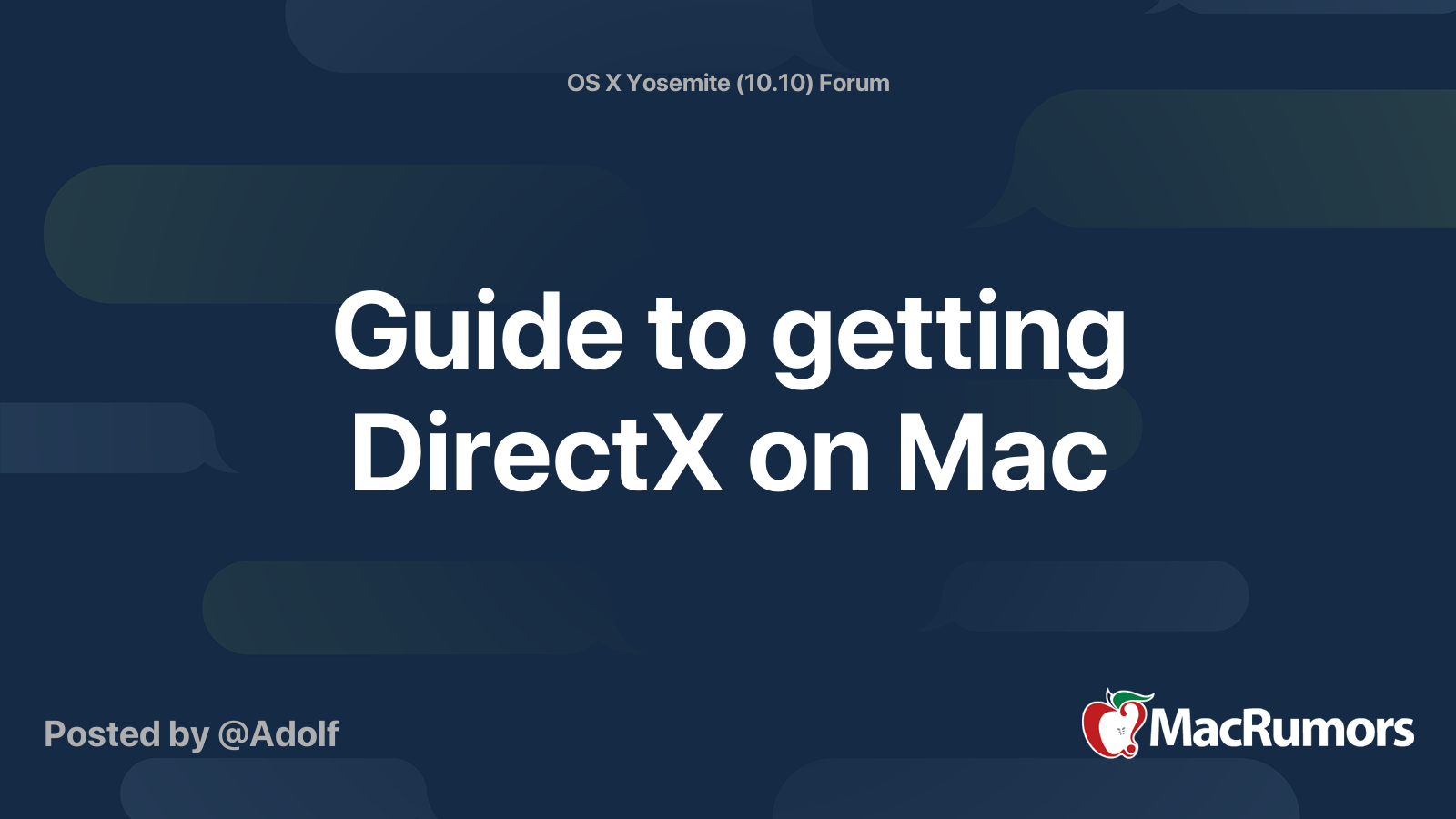 OS X Yosemite (10.10) Forum

Guide to getting DirectX on Mac

Posted by @Adolf

MacRumors